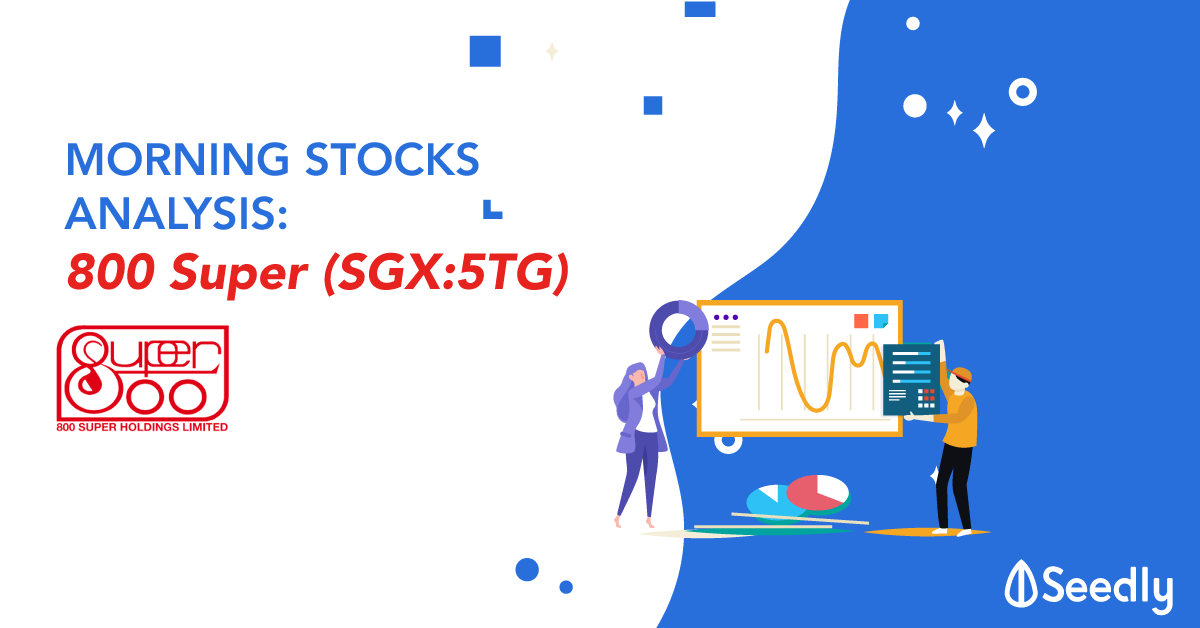 MORNING STOCKS ANALYSIS:
800 Super (SGX:5TG)

Super 800
800 SUPER HOLDINGS LIMITED

Seedly